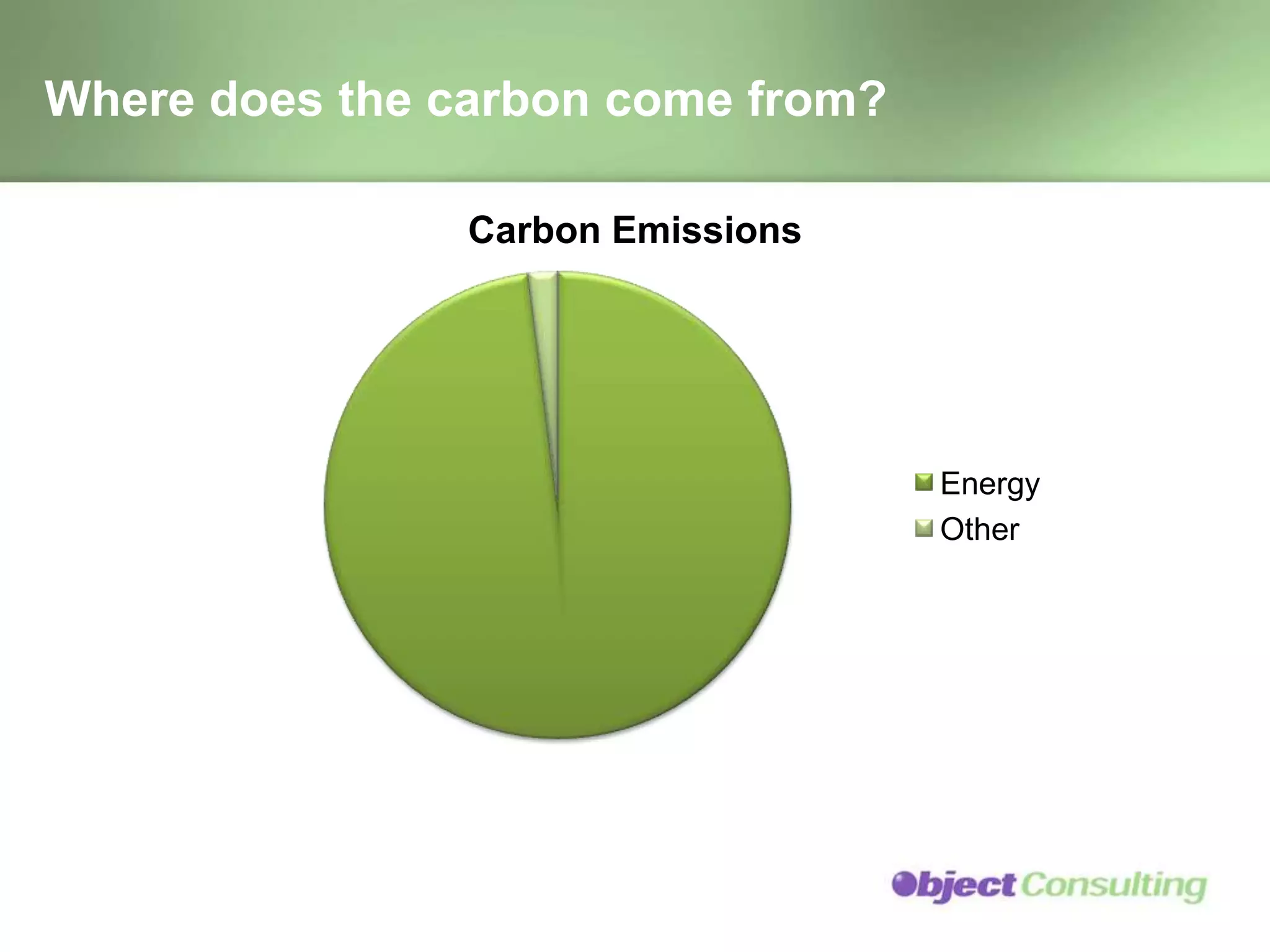 Where does the carbon come from?

Carbon Emissions

Energy
Other

Object Consulting